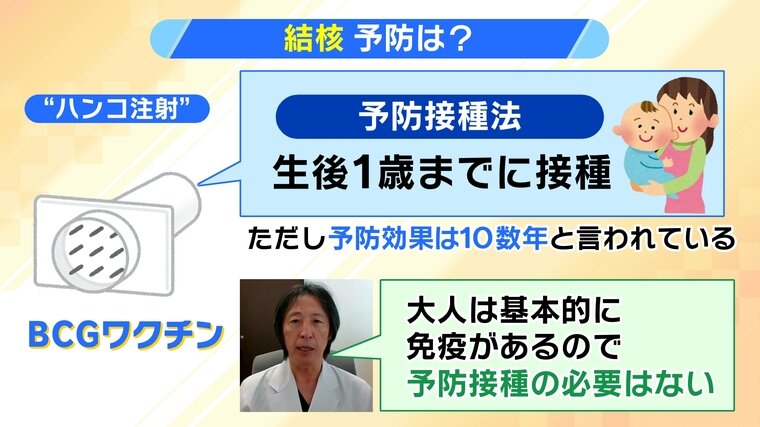 結核 予防は？

“ハンコ注射”

予防接種法

生後1歳までに接種

ただし予防効果は10数年と言われている

BCGワクチン

大人は基本的に
免疫があるので
予防接種の必要はない